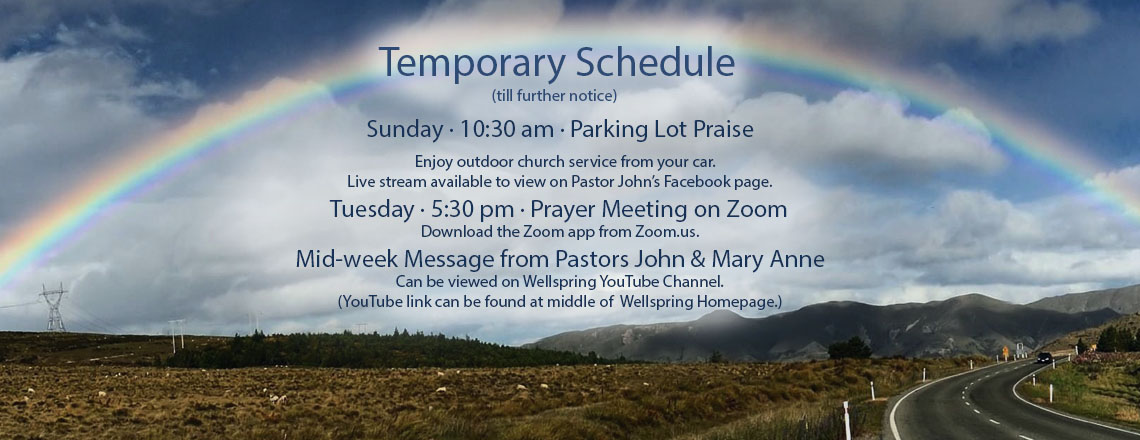 Temporary Schedule

(till further notice)

Sunday · 10:30 am · Parking Lot Praise

Enjoy outdoor church service from your car.
Live stream available to view on Pastor John's Facebook page.

Tuesday · 5:30 pm · Prayer Meeting on Zoom

Download the Zoom app from Zoom.us.

Mid-week Message from Pastors John & Mary Anne

Can be viewed on Wellspring YouTube Channel.
(YouTube link can be found at middle of Wellspring Homepage.)